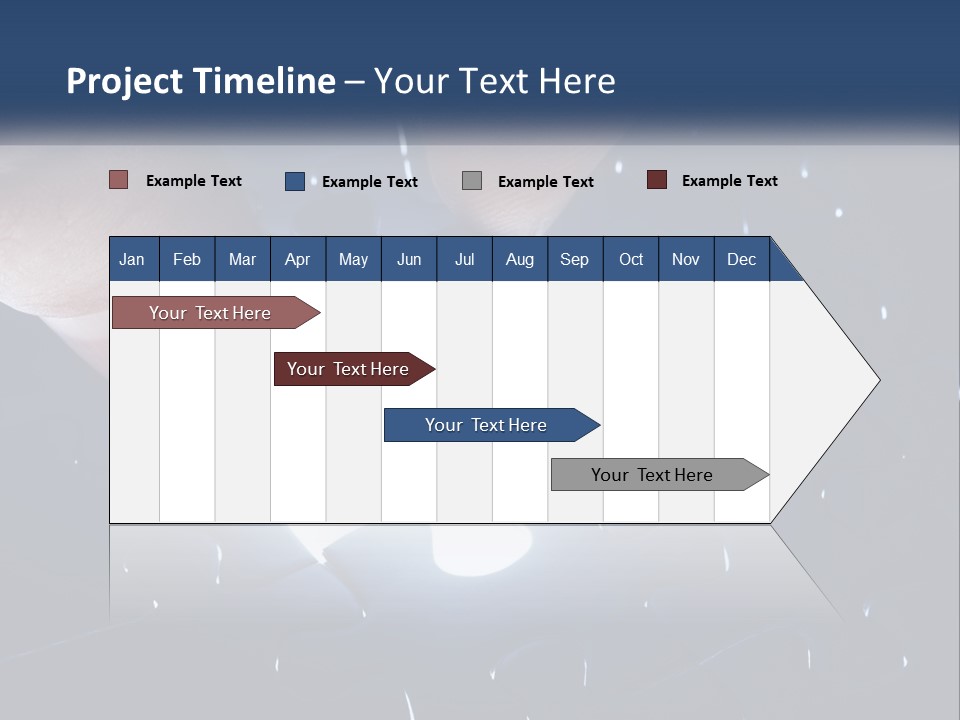 Project Timeline – Your Text Here

Example Text Example Text Example Text Example Text

| Jan | Feb | Mar | Apr | May | Jun | Jul | Aug | Sep | Oct | Nov | Dec |
|---|---|---|---|---|---|---|---|---|---|---|---|

Your Text Here

Your Text Here

Your Text Here

Your Text Here